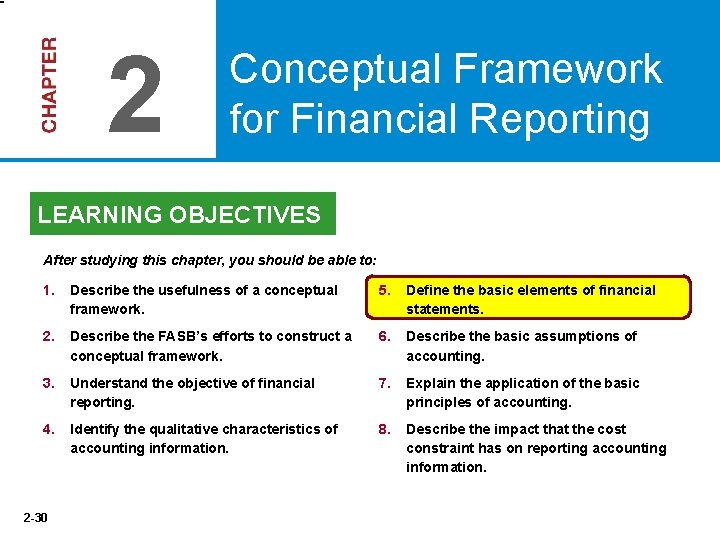 CHAPTER 2

Conceptual Framework for Financial Reporting

LEARNING OBJECTIVES

After studying this chapter, you should be able to:

1. Describe the usefulness of a conceptual framework.

2. Describe the FASB's efforts to construct a conceptual framework.

3. Understand the objective of financial reporting.

4. Identify the qualitative characteristics of accounting information.

5. Define the basic elements of financial statements.

6. Describe the basic assumptions of accounting.

7. Explain the application of the basic principles of accounting.

8. Describe the impact that the cost constraint has on reporting accounting information.

2-30